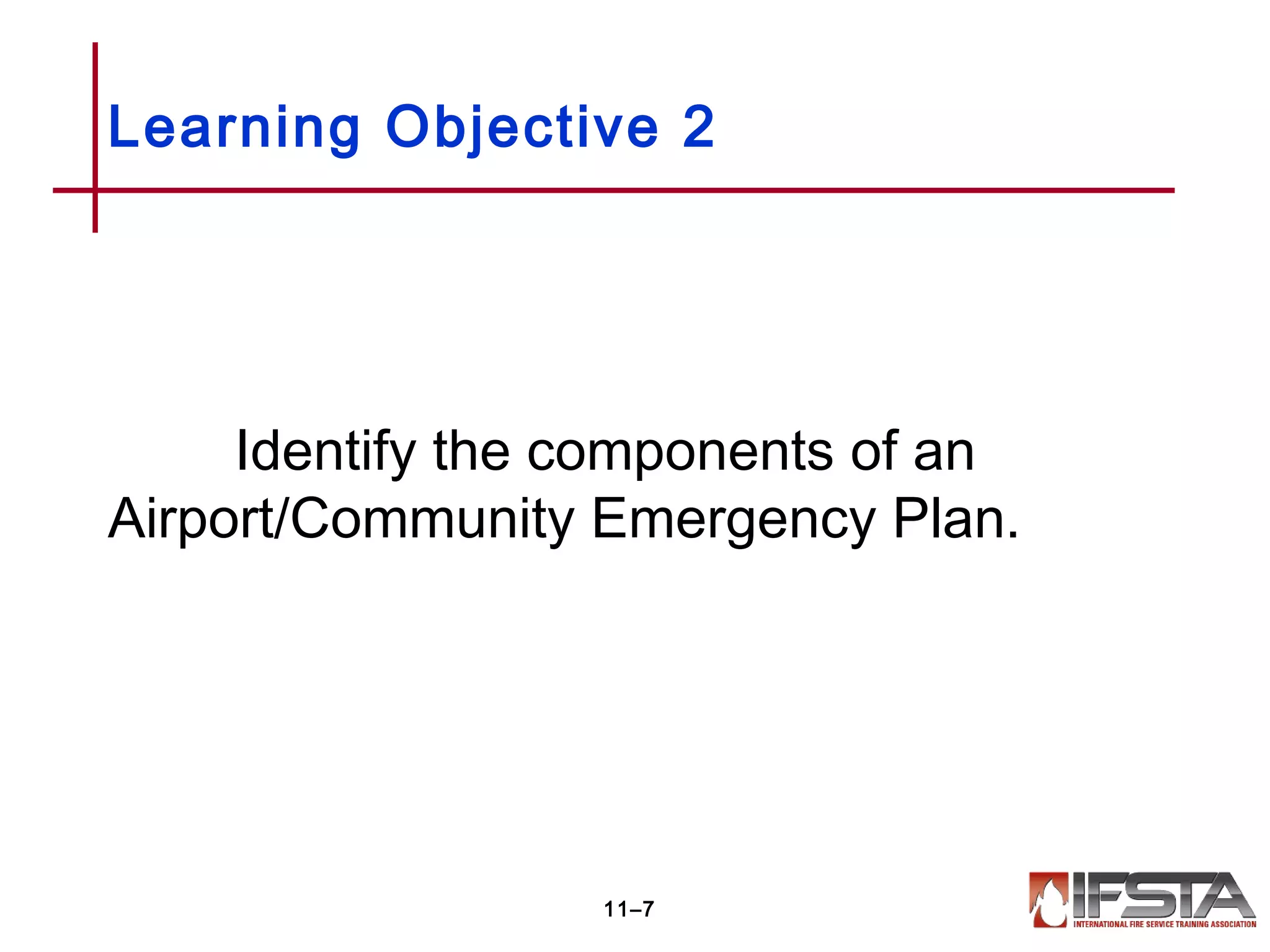 Learning Objective 2

Identify the components of an Airport/Community Emergency Plan.

11–7

IFSTA
INTERNATIONAL FIRE SERVICE TRAINING ASSOCIATION